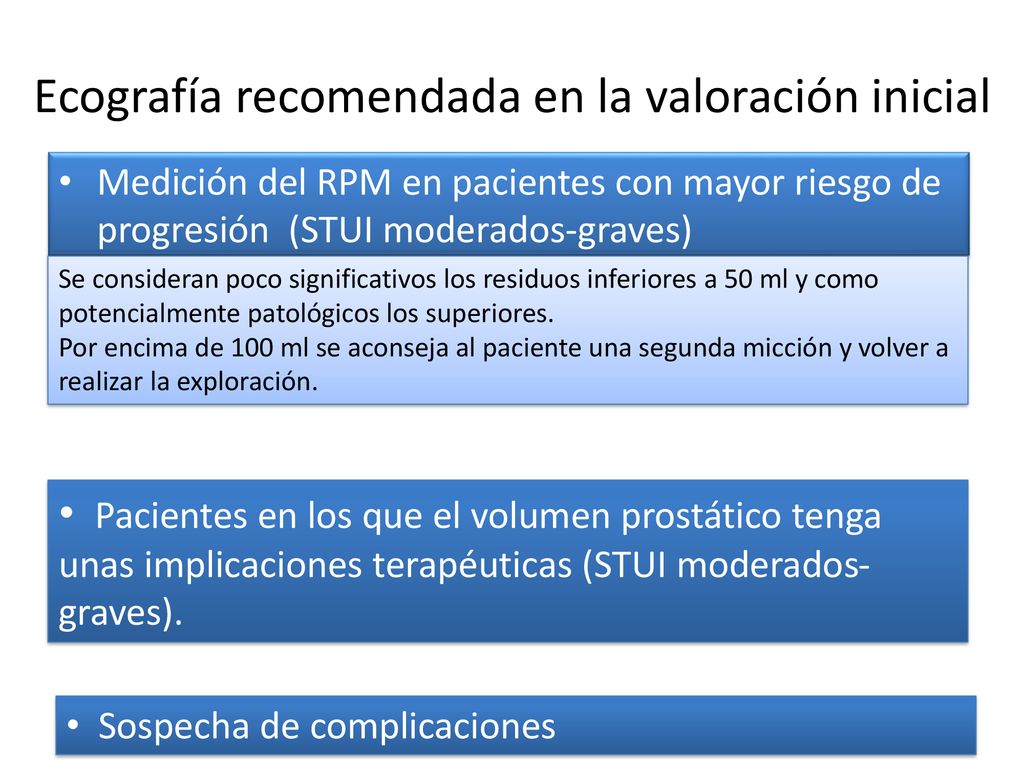 Ecografía recomendada en la valoración inicial

• Medición del RPM en pacientes con mayor riesgo de progresión (STUI moderados-graves)

Se consideran poco significativos los residuos inferiores a 50 ml y como potencialmente patológicos los superiores.
Por encima de 100 ml se aconseja al paciente una segunda micción y volver a realizar la exploración.

• Pacientes en los que el volumen prostático tenga unas implicaciones terapéuticas (STUI moderados-graves).

• Sospecha de complicaciones